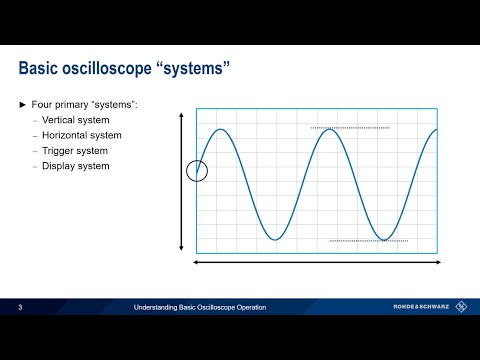 Basic oscilloscope “systems”

► Four primary “systems”:
– Vertical system
– Horizontal system
– Trigger system
– Display system

3 Understanding Basic Oscilloscope Operation ROHDE&SCHWARZ